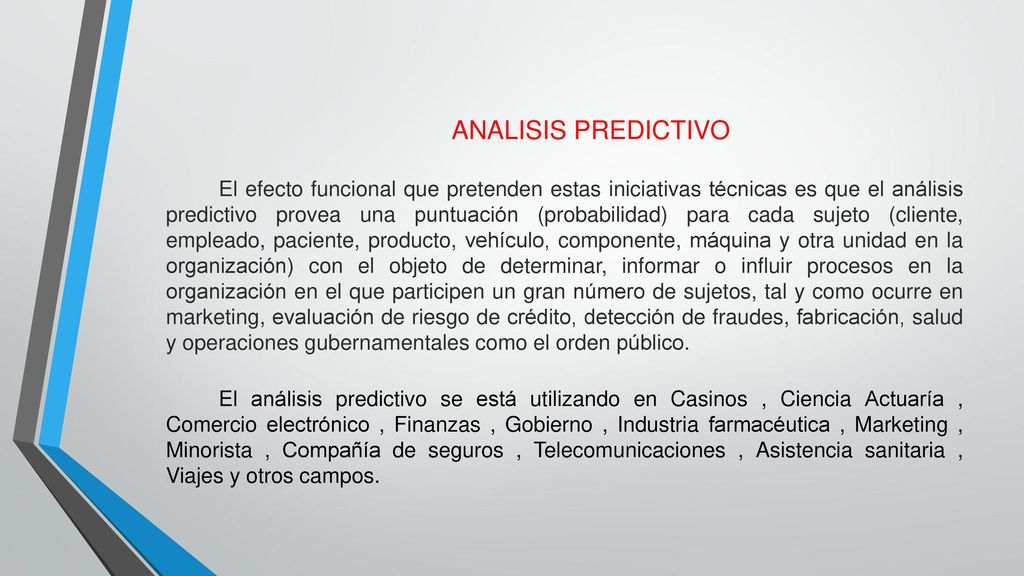 ANALISIS PREDICTIVO

El efecto funcional que pretenden estas iniciativas técnicas es que el análisis predictivo provea una puntuación (probabilidad) para cada sujeto (cliente, empleado, paciente, producto, vehículo, componente, máquina y otra unidad en la organización) con el objeto de determinar, informar o influir procesos en la organización en el que participen un gran número de sujetos, tal y como ocurre en marketing, evaluación de riesgo de crédito, detección de fraudes, fabricación, salud y operaciones gubernamentales como el orden público.

El análisis predictivo se está utilizando en Casinos , Ciencia Actuaría , Comercio electrónico , Finanzas , Gobierno , Industria farmacéutica , Marketing , Minorista , Compañía de seguros , Telecomunicaciones , Asistencia sanitaria , Viajes y otros campos.